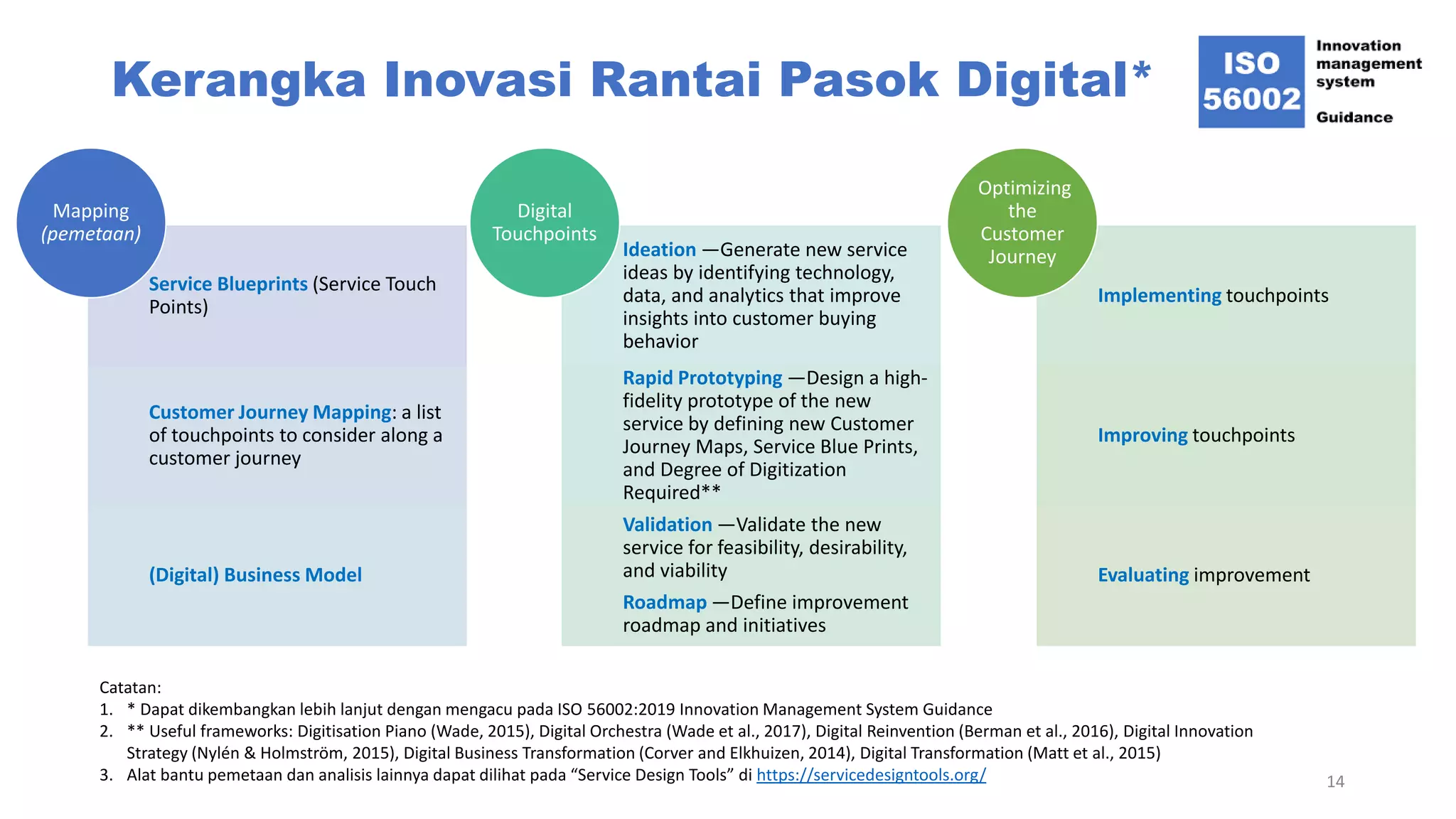 Kerangka Inovasi Rantai Pasok Digital*

ISO 56002

Innovation management system

Guidance

Mapping (pemetaan)

Service Blueprints (Service Touch Points)

Customer Journey Mapping: a list of touchpoints to consider along a customer journey

(Digital) Business Model

Digital Touchpoints

Ideation —Generate new service ideas by identifying technology, data, and analytics that improve insights into customer buying behavior

Rapid Prototyping —Design a high-fidelity prototype of the new service by defining new Customer Journey Maps, Service Blue Prints, and Degree of Digitization Required**

Validation —Validate the new service for feasibility, desirability, and viability

Roadmap —Define improvement roadmap and initiatives

Optimizing the Customer Journey

Implementing touchpoints

Improving touchpoints

Evaluating improvement

Catatan:
1. * Dapat dikembangkan lebih lanjut dengan mengacu pada ISO 56002:2019 Innovation Management System Guidance
2. ** Useful frameworks: Digitisation Piano (Wade, 2015), Digital Orchestra (Wade et al., 2017), Digital Reinvention (Berman et al., 2016), Digital Innovation Strategy (Nylén & Holmström, 2015), Digital Business Transformation (Corver and Elkhuizen, 2014), Digital Transformation (Matt et al., 2015)
3. Alat bantu pemetaan dan analisis lainnya dapat dilihat pada “Service Design Tools” di https://servicedesigntools.org/

14